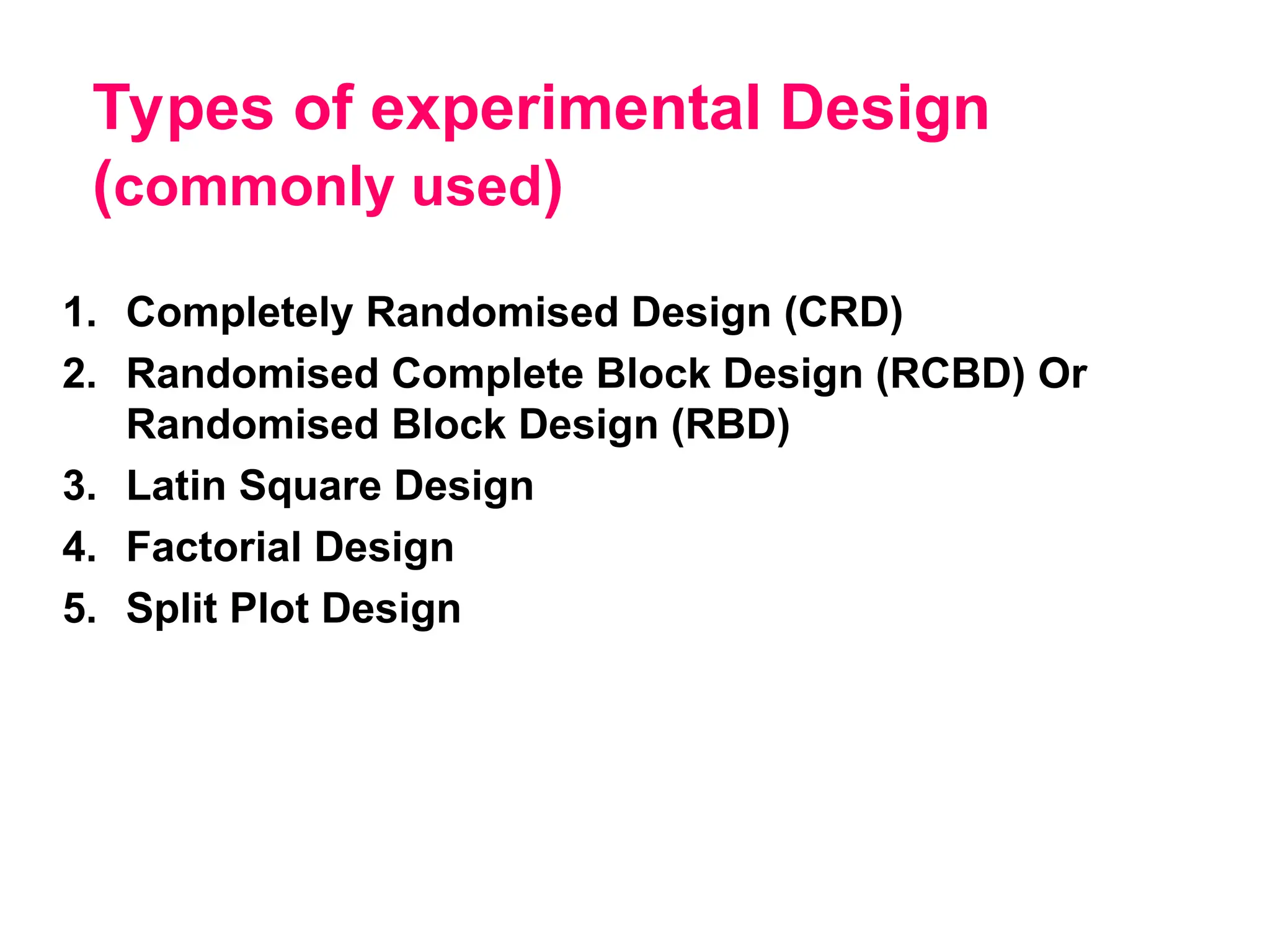 Types of experimental Design (commonly used)

1. Completely Randomised Design (CRD)
2. Randomised Complete Block Design (RCBD) Or Randomised Block Design (RBD)
3. Latin Square Design
4. Factorial Design
5. Split Plot Design